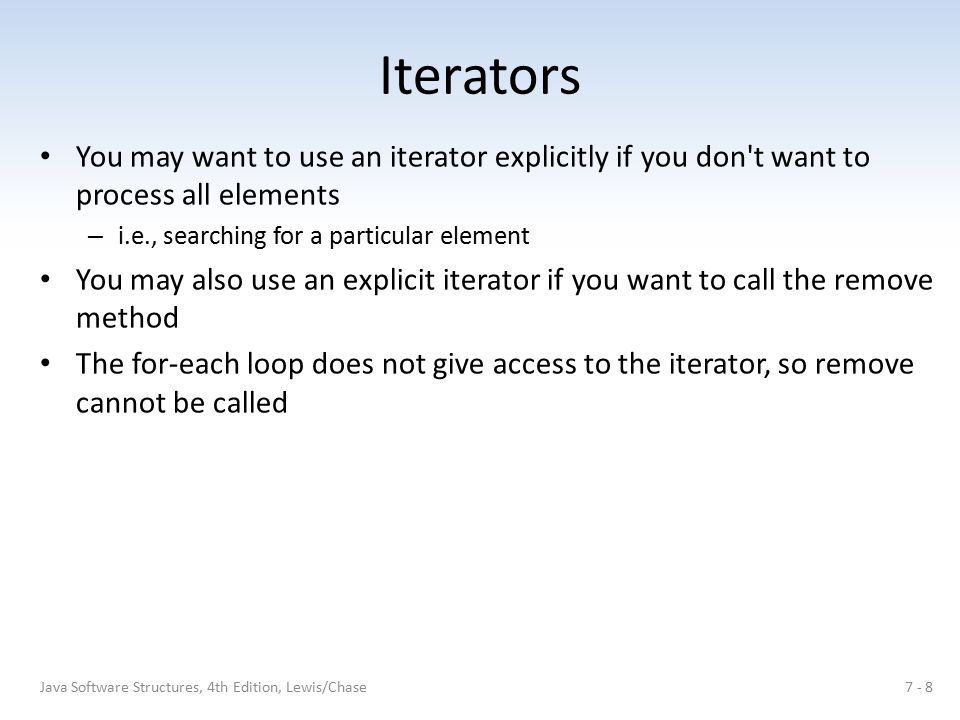 Iterators

• You may want to use an iterator explicitly if you don't want to process all elements
  – i.e., searching for a particular element
• You may also use an explicit iterator if you want to call the remove method
• The for-each loop does not give access to the iterator, so remove cannot be called

Java Software Structures, 4th Edition, Lewis/Chase

7 - 8